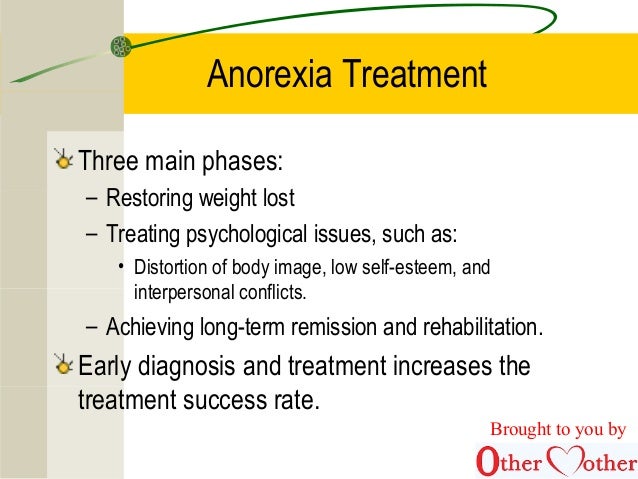 Anorexia Treatment

Three main phases:

– Restoring weight lost

– Treating psychological issues, such as:

• Distortion of body image, low self-esteem, and interpersonal conflicts.

– Achieving long-term remission and rehabilitation.

Early diagnosis and treatment increases the treatment success rate.

Brought to you by
Other Mother